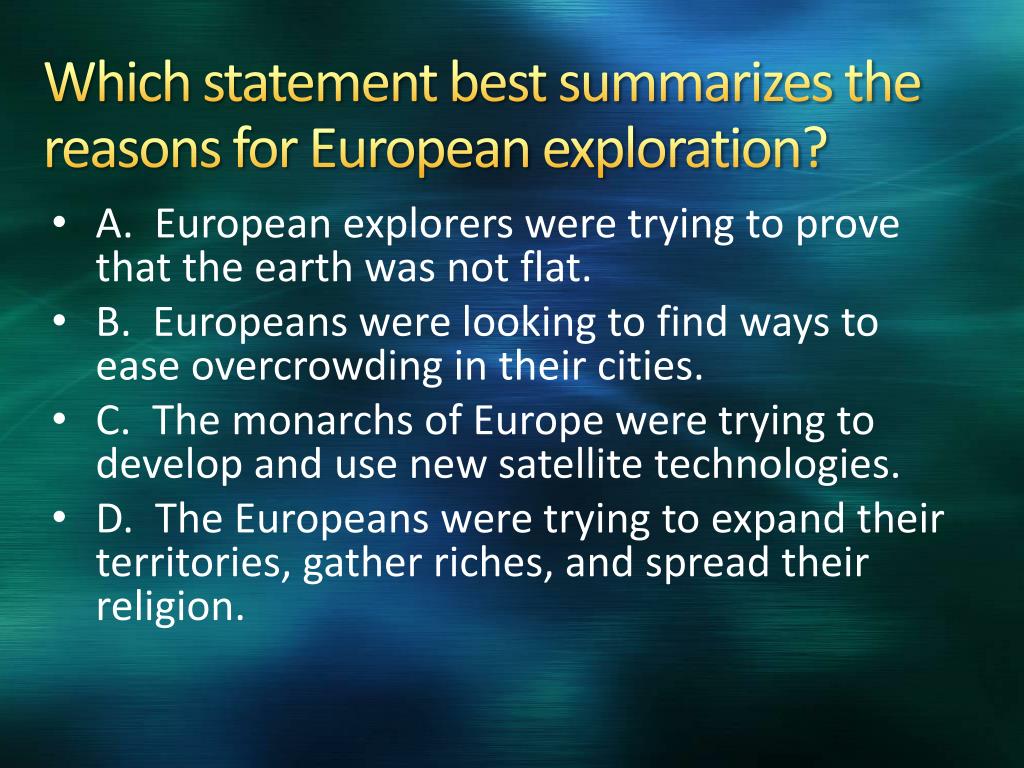 Which statement best summarizes the reasons for European exploration?

• A. European explorers were trying to prove that the earth was not flat.
• B. Europeans were looking to find ways to ease overcrowding in their cities.
• C. The monarchs of Europe were trying to develop and use new satellite technologies.
• D. The Europeans were trying to expand their territories, gather riches, and spread their religion.